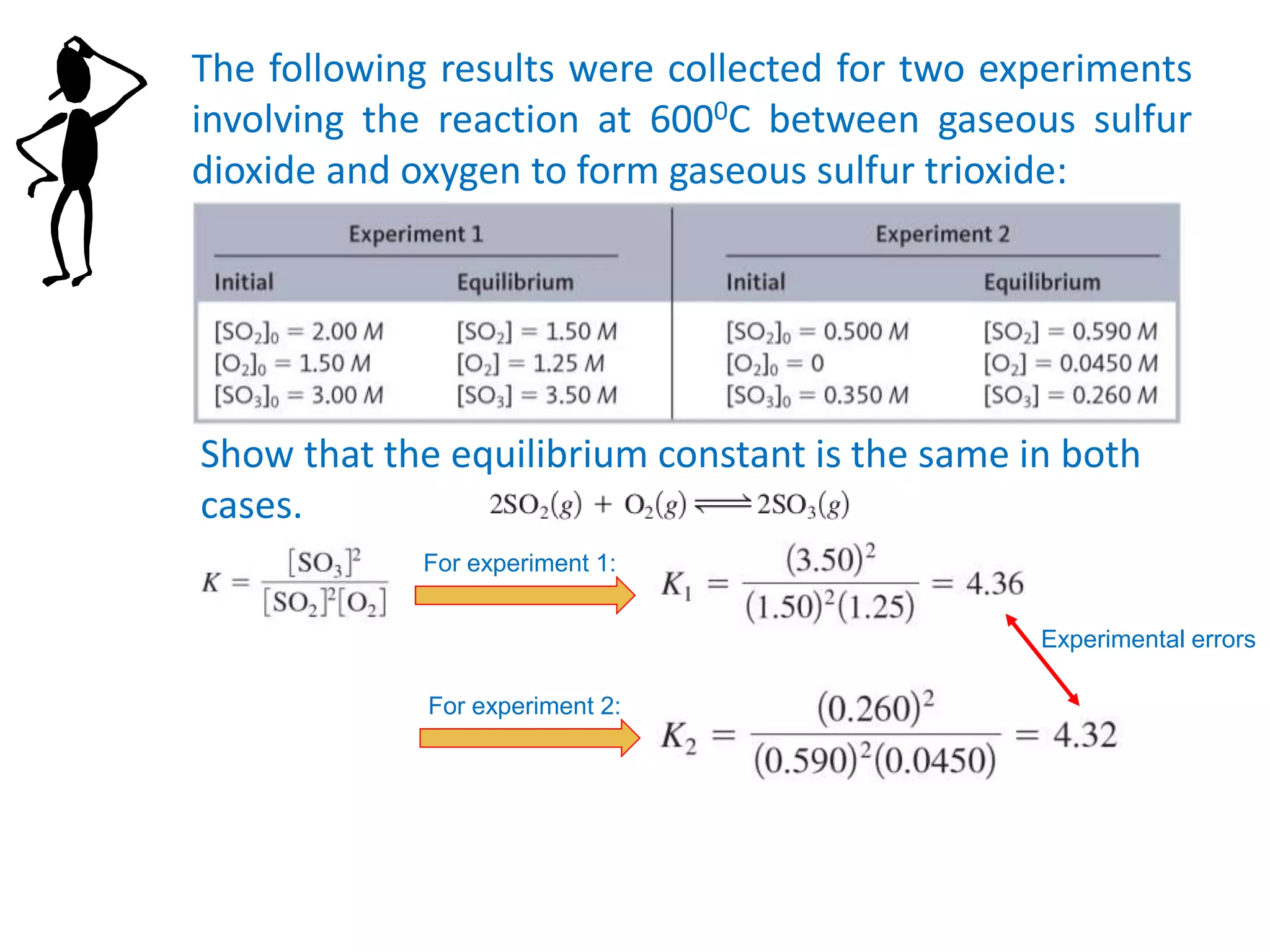 The following results were collected for two experiments involving the reaction at $600^0$C between gaseous sulfur dioxide and oxygen to form gaseous sulfur trioxide:

| Experiment 1 | | Experiment 2 | |
|---|---|---|---|
| Initial | Equilibrium | Initial | Equilibrium |
| $[SO_2]_0 = 2.00\ M$ | $[SO_2] = 1.50\ M$ | $[SO_2]_0 = 0.500\ M$ | $[SO_2] = 0.590\ M$ |
| $[O_2]_0 = 1.50\ M$ | $[O_2] = 1.25\ M$ | $[O_2]_0 = 0$ | $[O_2] = 0.0450\ M$ |
| $[SO_3]_0 = 3.00\ M$ | $[SO_3] = 3.50\ M$ | $[SO_3]_0 = 0.350\ M$ | $[SO_3] = 0.260\ M$ |

Show that the equilibrium constant is the same in both cases.

$2SO_2(g) + O_2(g) \rightleftharpoons 2SO_3(g)$

$K = \frac{[SO_3]^2}{[SO_2]^2[O_2]}$

For experiment 1:

$K_1 = \frac{(3.50)^2}{(1.50)^2(1.25)} = 4.36$

Experimental errors

For experiment 2:

$K_2 = \frac{(0.260)^2}{(0.590)^2(0.0450)} = 4.32$